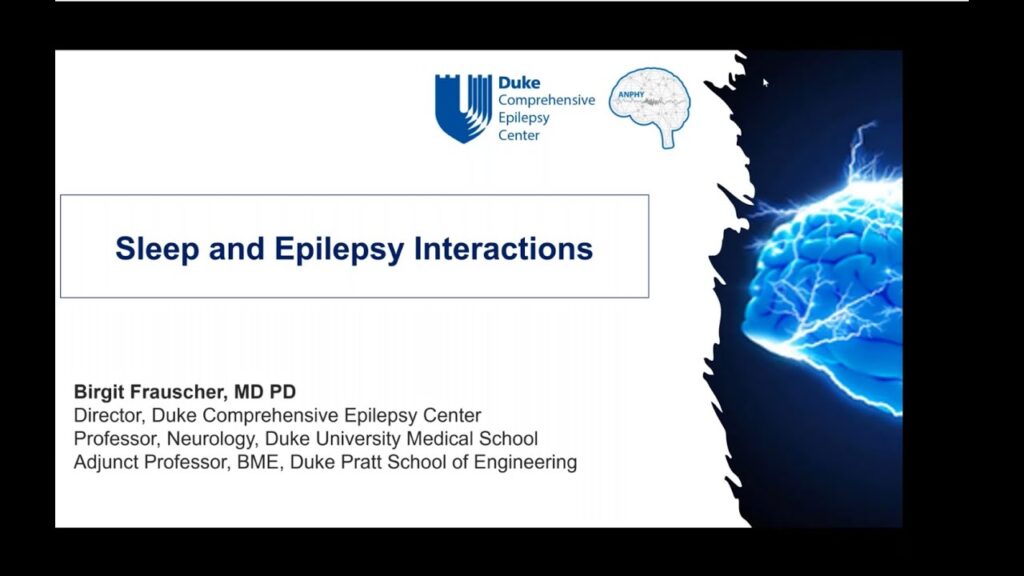 Duke
Comprehensive
Epilepsy
Center

ANPHY

Sleep and Epilepsy Interactions

Birgit Frauscher, MD PD
Director, Duke Comprehensive Epilepsy Center
Professor, Neurology, Duke University Medical School
Adjunct Professor, BME, Duke Pratt School of Engineering